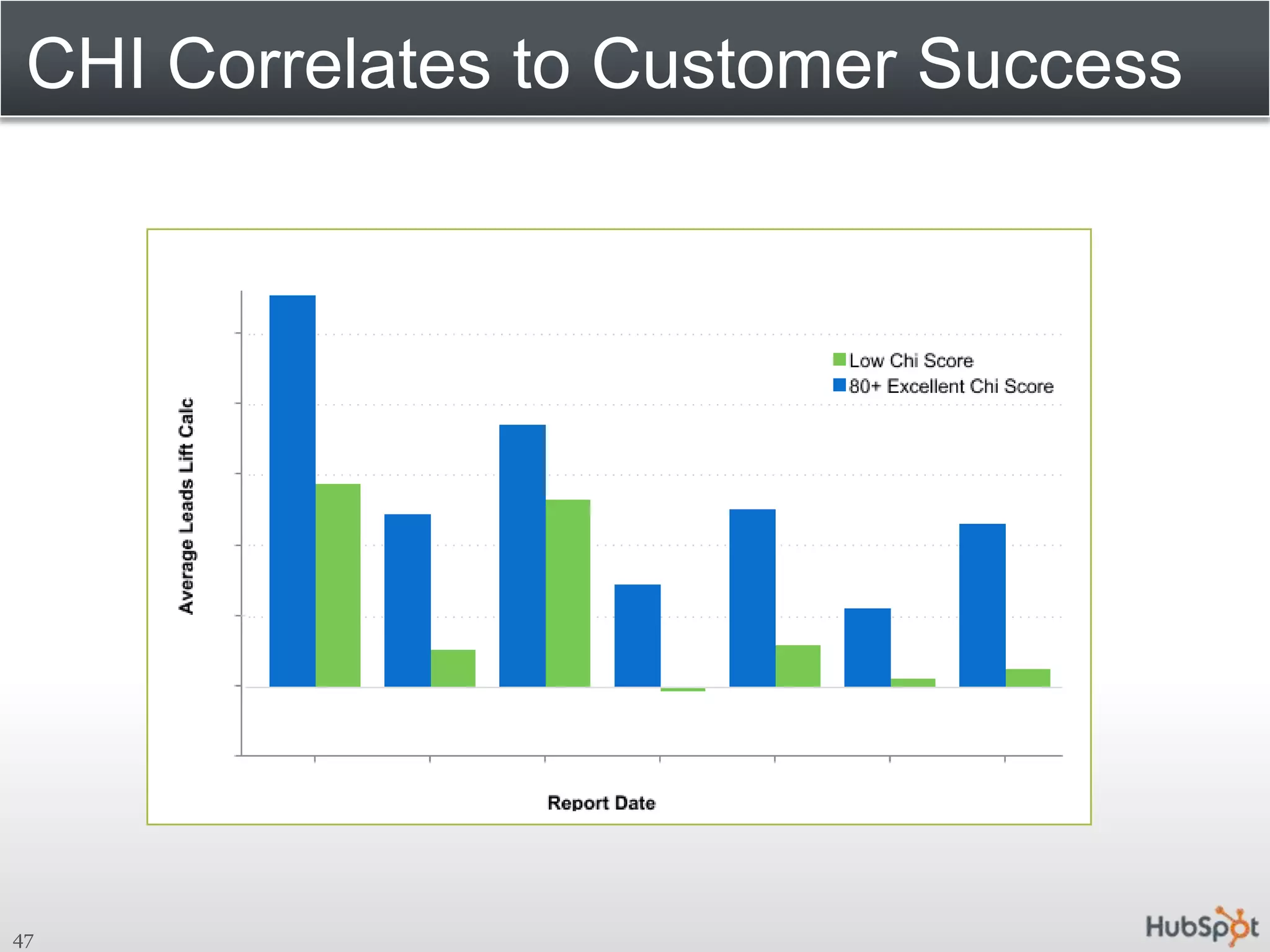 CHI Correlates to Customer Success

Average Leads Lift Calc

Low Chi Score
80+ Excellent Chi Score

Report Date

47

HubSpot